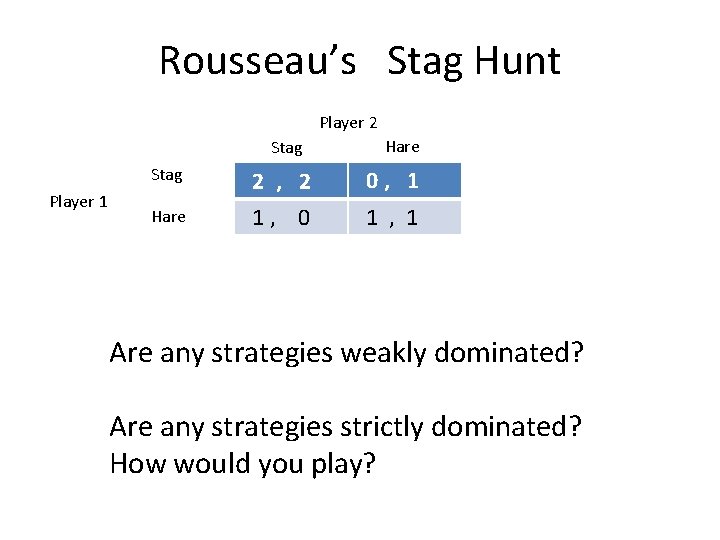 Rousseau's Stag Hunt

Player 2

| | | Stag | Hare |
|---|---|---|---|
| Player 1 | Stag | 2 , 2 | 0 , 1 |
| | Hare | 1 , 0 | 1 , 1 |

Are any strategies weakly dominated?

Are any strategies strictly dominated?
How would you play?